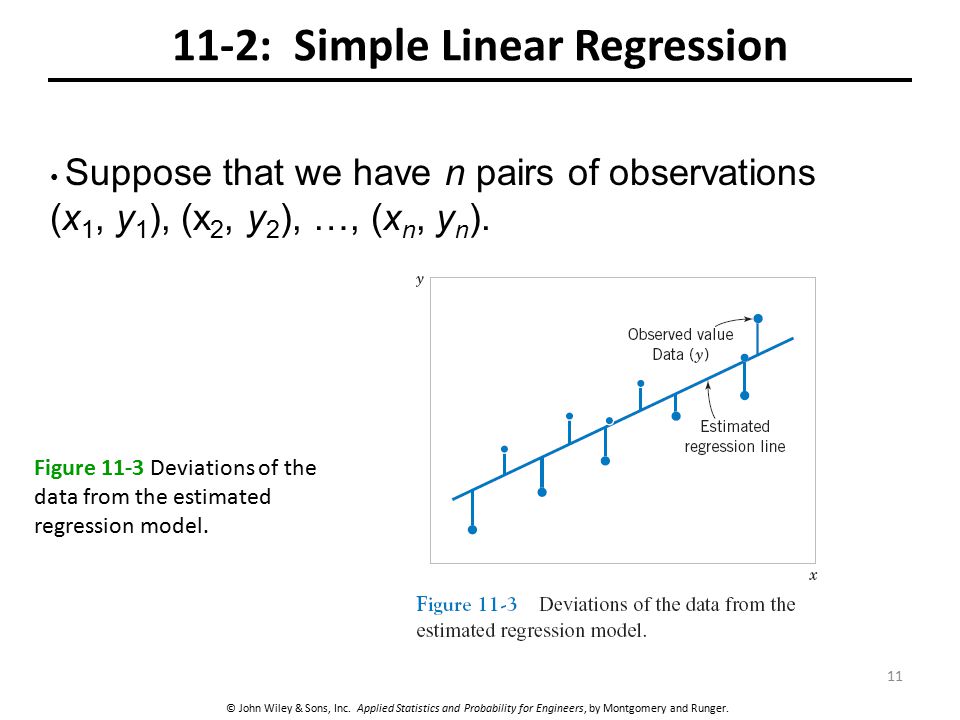 11-2: Simple Linear Regression

• Suppose that we have $n$ pairs of observations $(x_1, y_1)$, $(x_2, y_2)$, …, $(x_n, y_n)$.

Figure 11-3 Deviations of the data from the estimated regression model.

$y$

Observed value
Data ($y$)

Estimated
regression line

$x$

Figure 11-3 Deviations of the data from the estimated regression model.

11

© John Wiley & Sons, Inc. Applied Statistics and Probability for Engineers, by Montgomery and Runger.